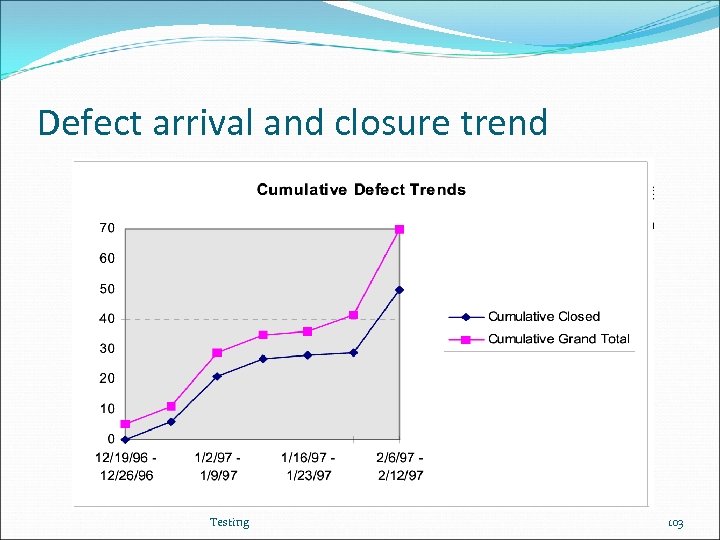 Defect arrival and closure trend

Cumulative Defect Trends

70
60
50
40
30
20
10
0

12/19/96 - 12/26/96
1/2/97 - 1/9/97
1/16/97 - 1/23/97
2/6/97 - 2/12/97

Cumulative Closed
Cumulative Grand Total

Testing

103